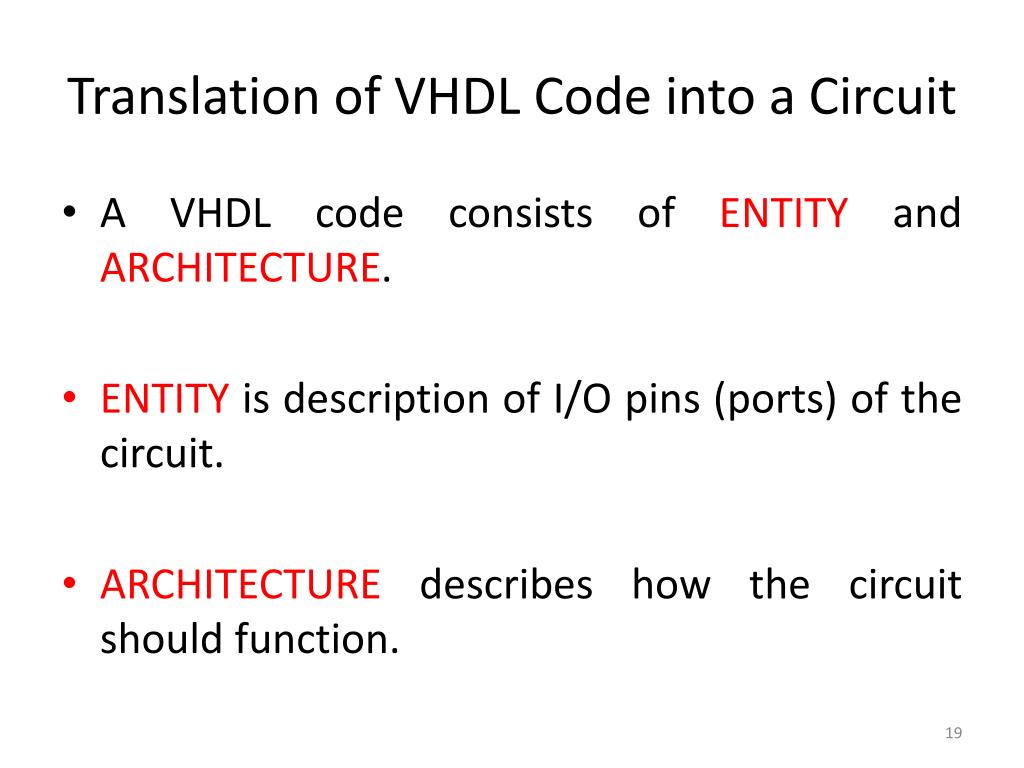 Translation of VHDL Code into a Circuit

• A VHDL code consists of ENTITY and ARCHITECTURE.

• ENTITY is description of I/O pins (ports) of the circuit.

• ARCHITECTURE describes how the circuit should function.

19